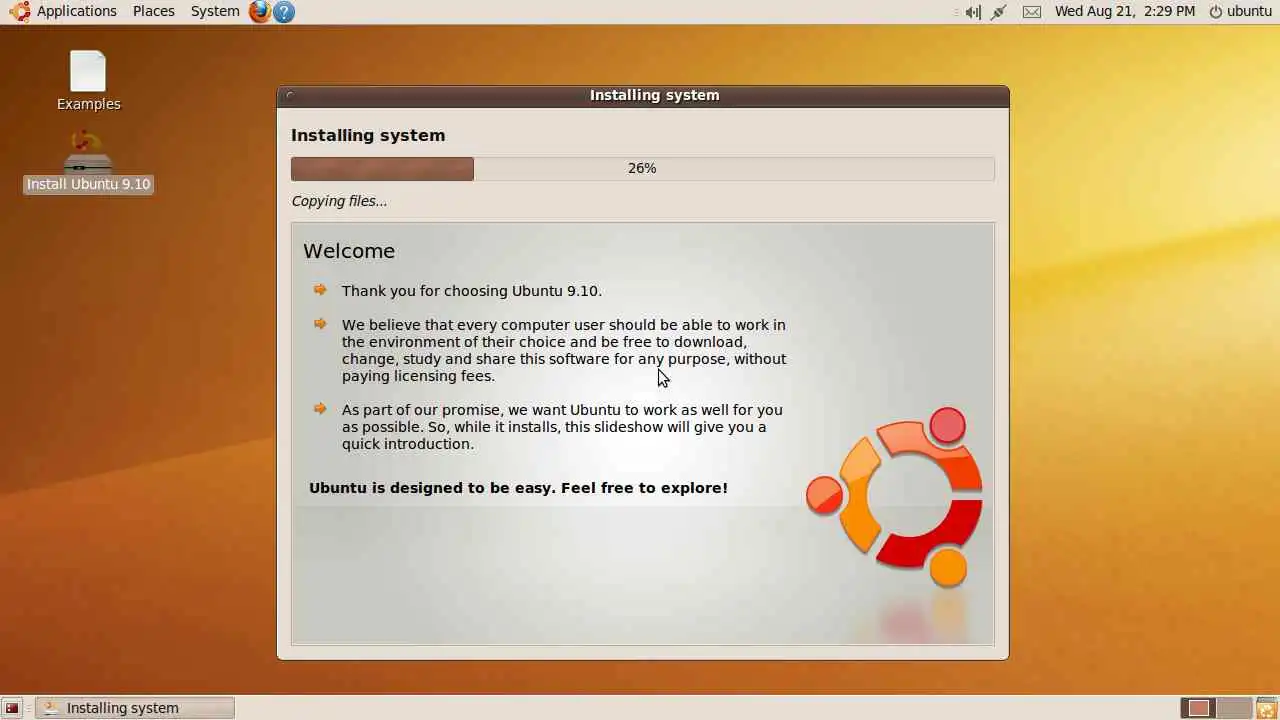 Applications Places System

Wed Aug 21, 2:29 PM ubuntu

Examples

Install Ubuntu 9.10

Installing system

Installing system

26%

Copying files...

Welcome

Thank you for choosing Ubuntu 9.10.

We believe that every computer user should be able to work in the environment of their choice and be free to download, change, study and share this software for any purpose, without paying licensing fees.

As part of our promise, we want Ubuntu to work as well for you as possible. So, while it installs, this slideshow will give you a quick introduction.

Ubuntu is designed to be easy. Feel free to explore!

Installing system